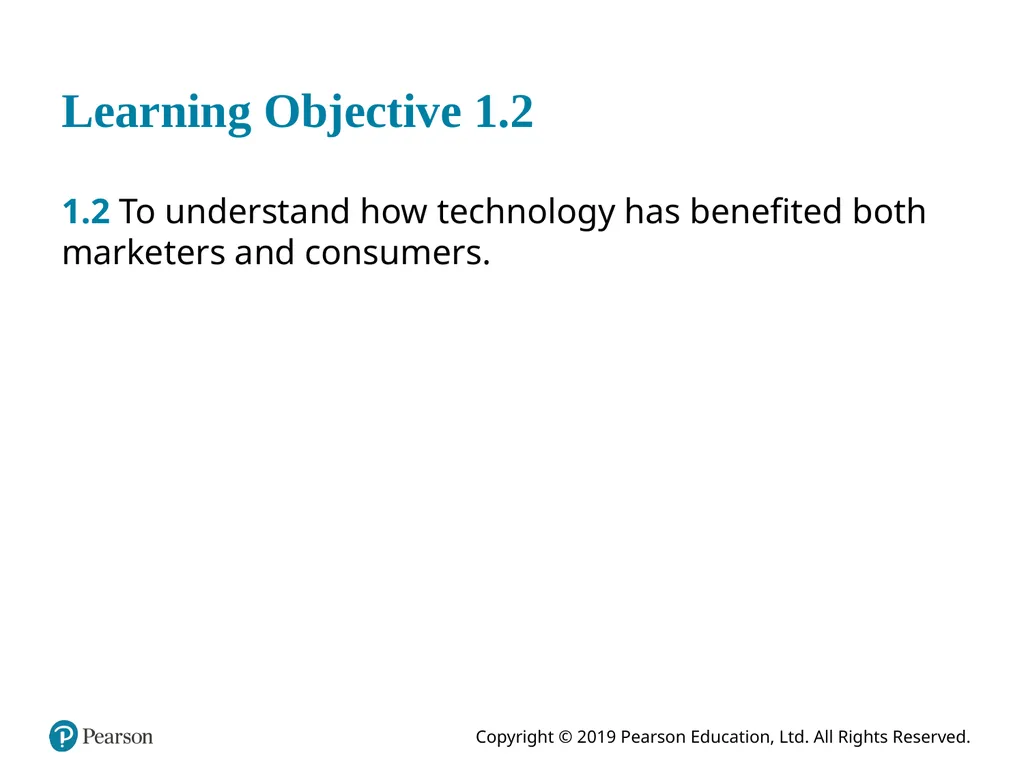 Learning Objective 1.2

1.2 To understand how technology has benefited both marketers and consumers.

Pearson

Copyright © 2019 Pearson Education, Ltd. All Rights Reserved.